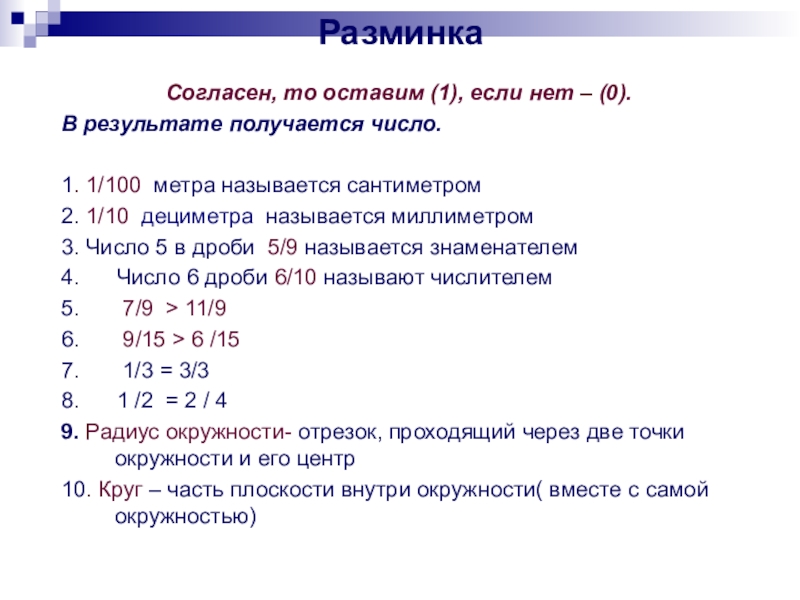 Разминка

Согласен, то оставим (1), если нет – (0).
В результате получается число.

1. 1/100 метра называется сантиметром
2. 1/10 дециметра называется миллиметром
3. Число 5 в дроби 5/9 называется знаменателем
4. Число 6 дроби 6/10 называют числителем
5. 7/9 > 11/9
6. 9/15 > 6 /15
7. 1/3 = 3/3
8. 1 /2 = 2 / 4
9. Радиус окружности- отрезок, проходящий через две точки окружности и его центр
10. Круг – часть плоскости внутри окружности( вместе с самой окружностью)